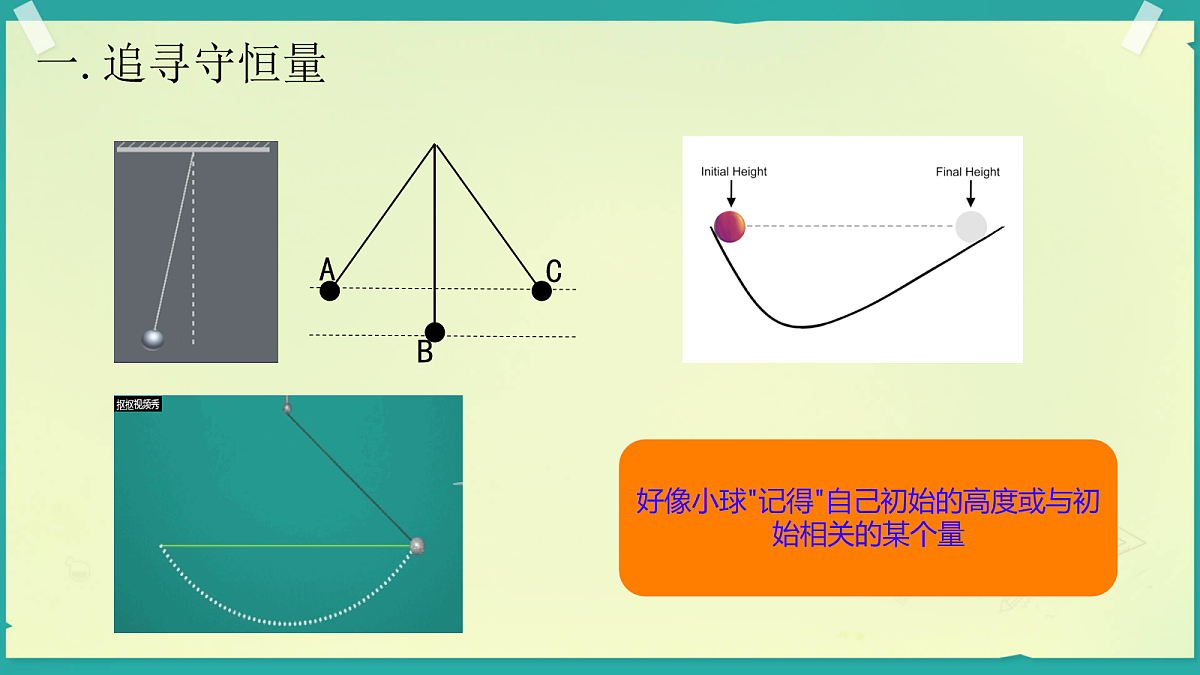 一. 追寻守恒量

A

C

B

Initial Height

Final Height

抠抠视频秀

好像小球"记得"自己初始的高度或与初始相关的某个量